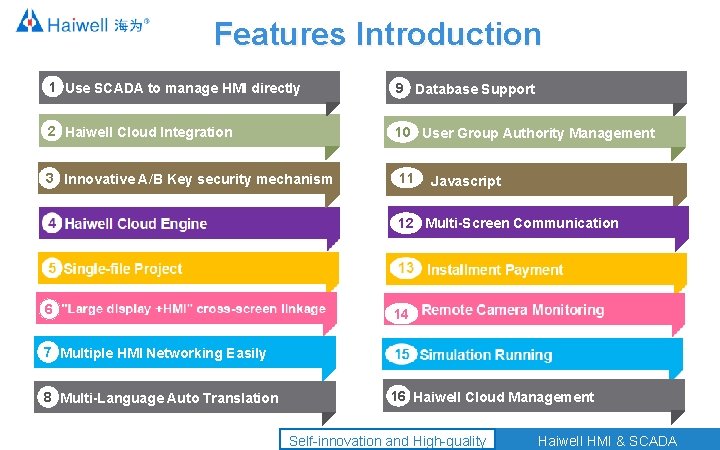 Haiwell 海为®

Features Introduction

1 Use SCADA to manage HMI directly

2 Haiwell Cloud Integration

3 Innovative A/B Key security mechanism

4 Haiwell Cloud Engine

5 Single-file Project

6 "Large display +HMI" cross-screen linkage

7 Multiple HMI Networking Easily

8 Multi-Language Auto Translation

9 Database Support

10 User Group Authority Management

11 Javascript

12 Multi-Screen Communication

13 Installment Payment

14 Remote Camera Monitoring

15 Simulation Running

16 Haiwell Cloud Management

Self-innovation and High-quality

Haiwell HMI & SCADA